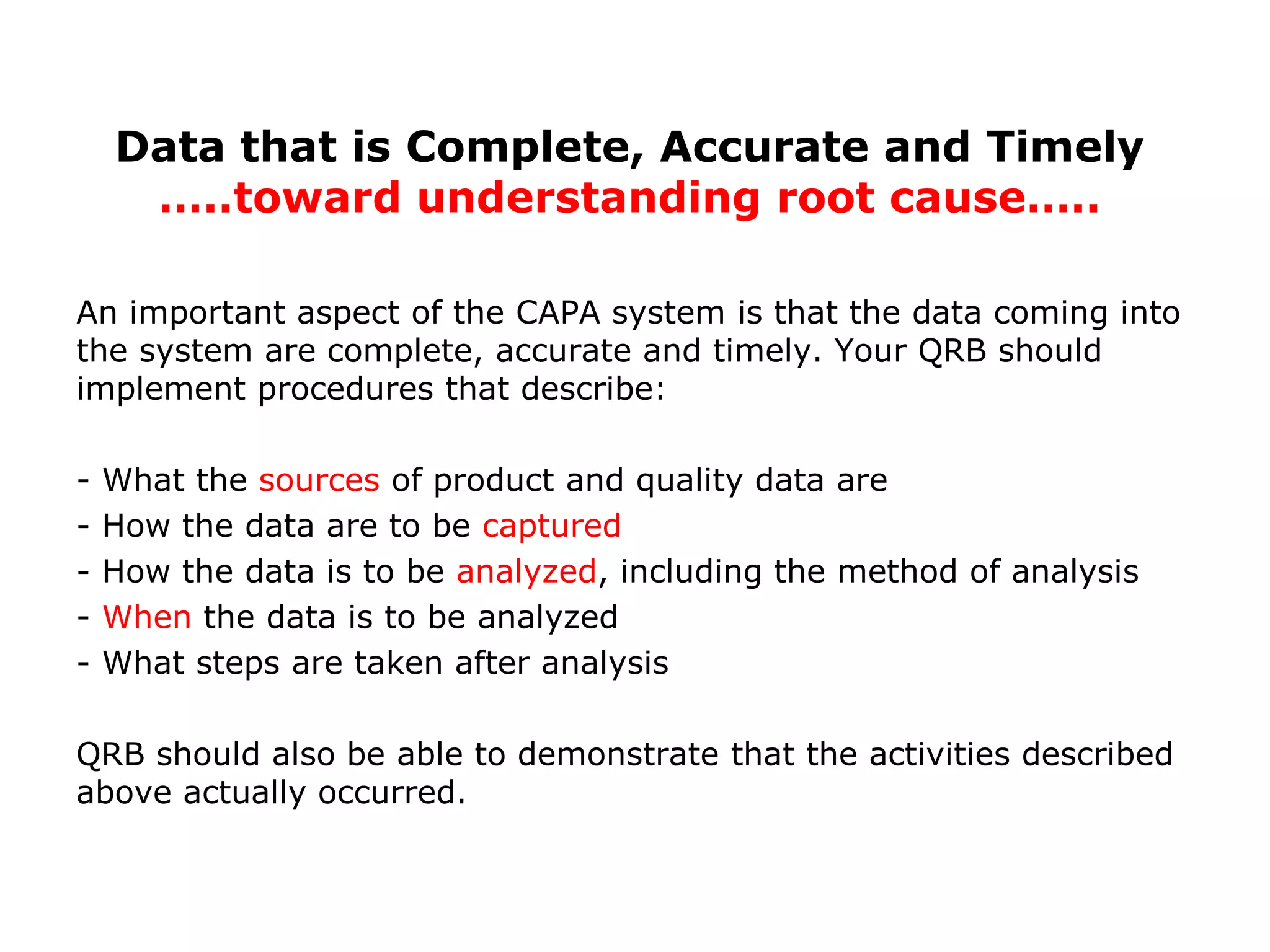 Data that is Complete, Accurate and Timely
.....toward understanding root cause.....

An important aspect of the CAPA system is that the data coming into the system are complete, accurate and timely. Your QRB should implement procedures that describe:

- What the sources of product and quality data are
- How the data are to be captured
- How the data is to be analyzed, including the method of analysis
- When the data is to be analyzed
- What steps are taken after analysis

QRB should also be able to demonstrate that the activities described above actually occurred.